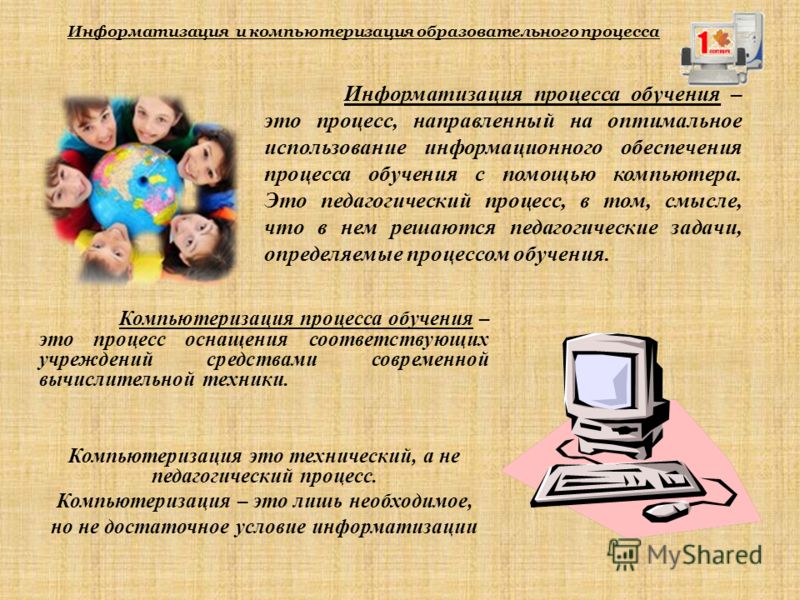 Информатизация и компьютеризация образовательного процесса

1

Информатизация процесса обучения – это процесс, направленный на оптимальное использование информационного обеспечения процесса обучения с помощью компьютера. Это педагогический процесс, в том, смысле, что в нем решаются педагогические задачи, определяемые процессом обучения.

Компьютеризация процесса обучения – это процесс оснащения соответствующих учреждений средствами современной вычислительной техники.

Компьютеризация это технический, а не педагогический процесс.
Компьютеризация – это лишь необходимое, но не достаточное условие информатизации

MyShared